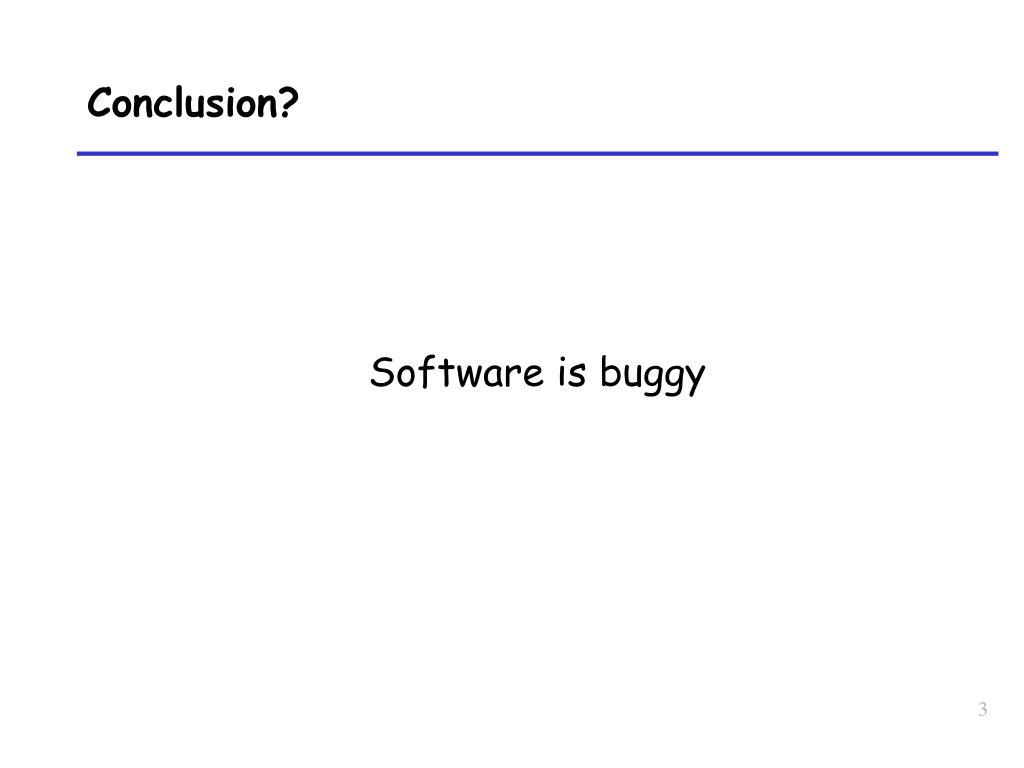 Conclusion?

Software is buggy

3